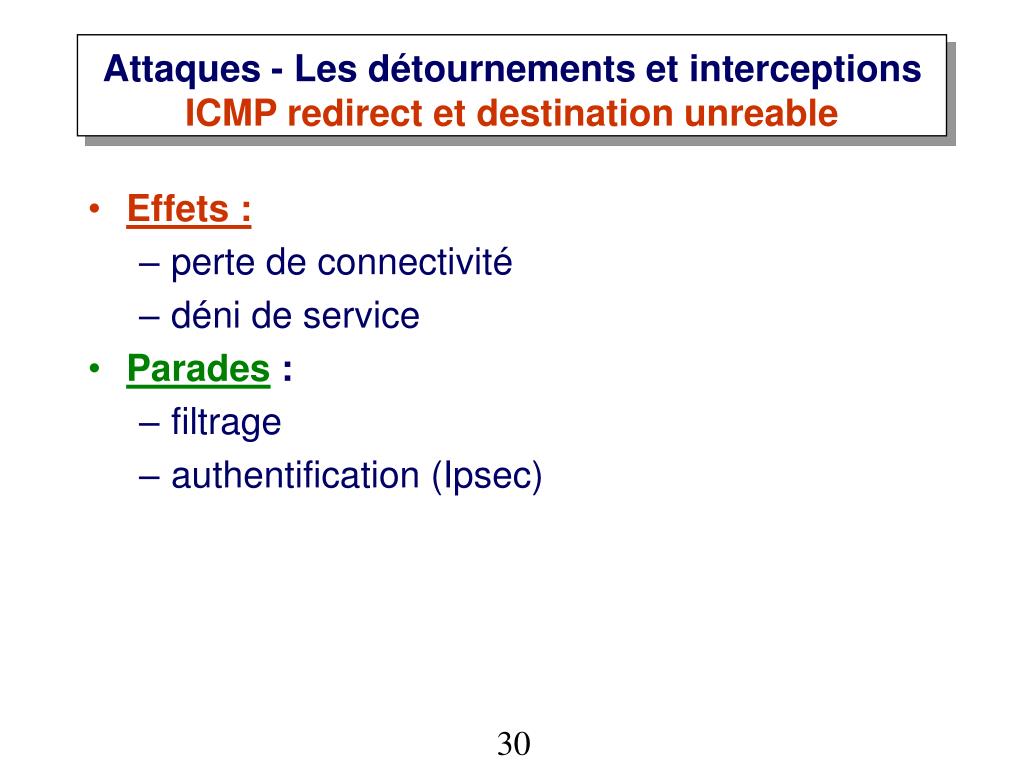 Attaques - Les détournements et interceptions
ICMP redirect et destination unreable

• Effets :
– perte de connectivité
– déni de service
• Parades :
– filtrage
– authentification (Ipsec)

30